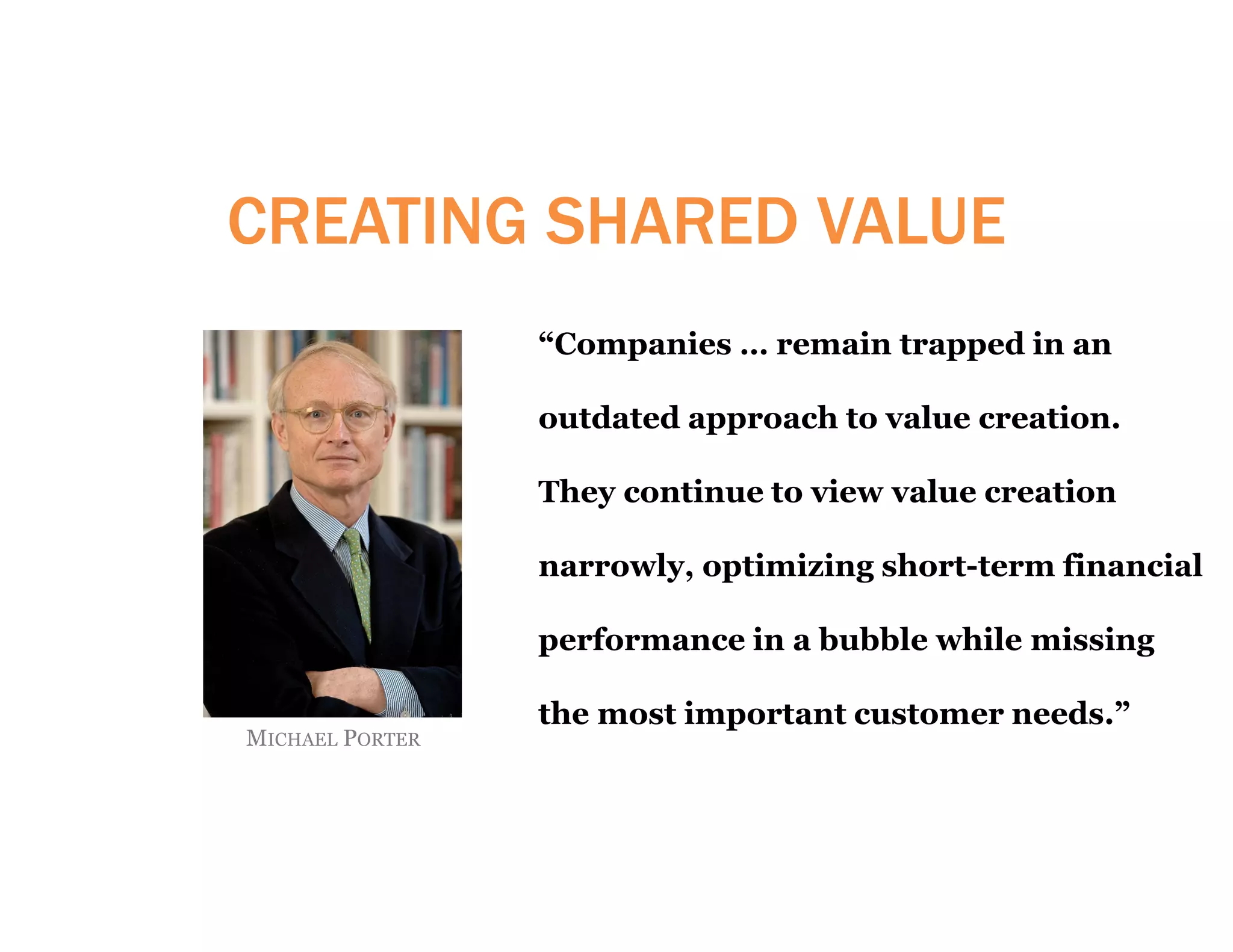 CREATING SHARED VALUE

MICHAEL PORTER

“Companies … remain trapped in an outdated approach to value creation. They continue to view value creation narrowly, optimizing short-term financial performance in a bubble while missing the most important customer needs.”